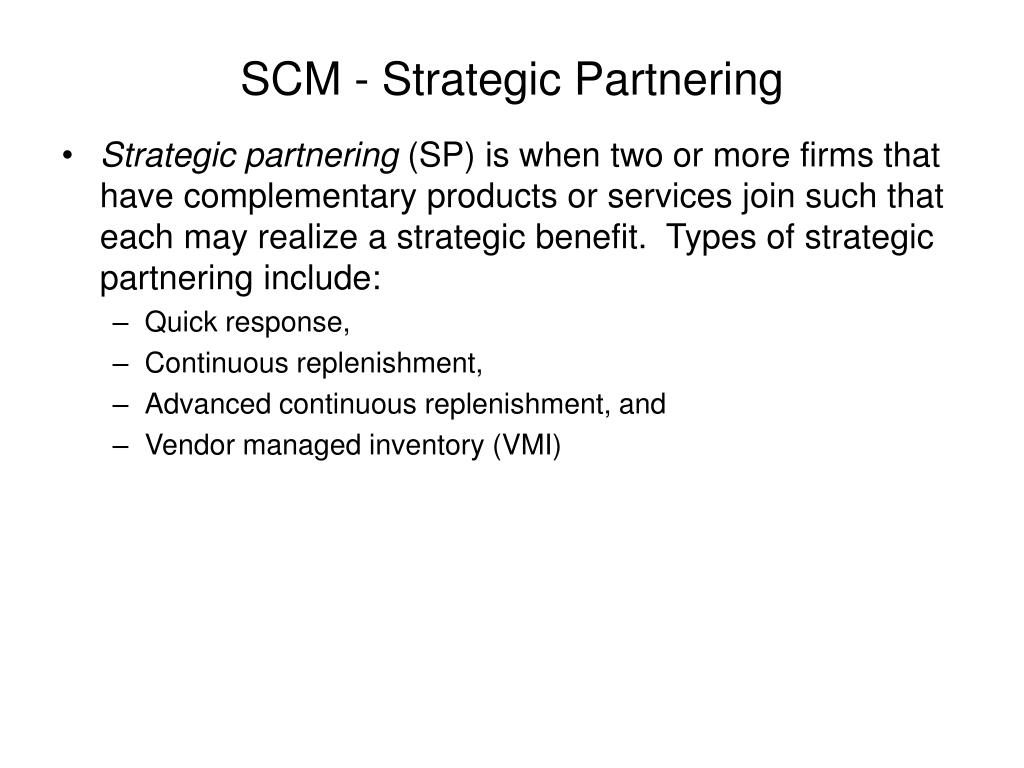 SCM - Strategic Partnering

• Strategic partnering (SP) is when two or more firms that have complementary products or services join such that each may realize a strategic benefit. Types of strategic partnering include:
– Quick response,
– Continuous replenishment,
– Advanced continuous replenishment, and
– Vendor managed inventory (VMI)